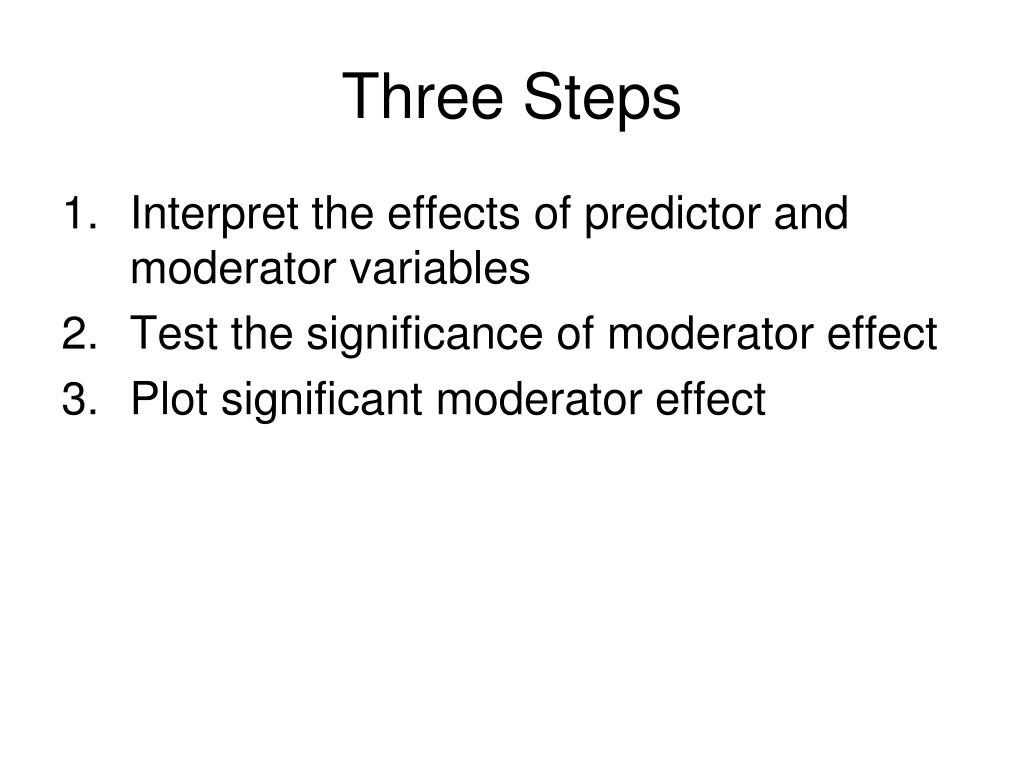 Three Steps

1. Interpret the effects of predictor and moderator variables
2. Test the significance of moderator effect
3. Plot significant moderator effect